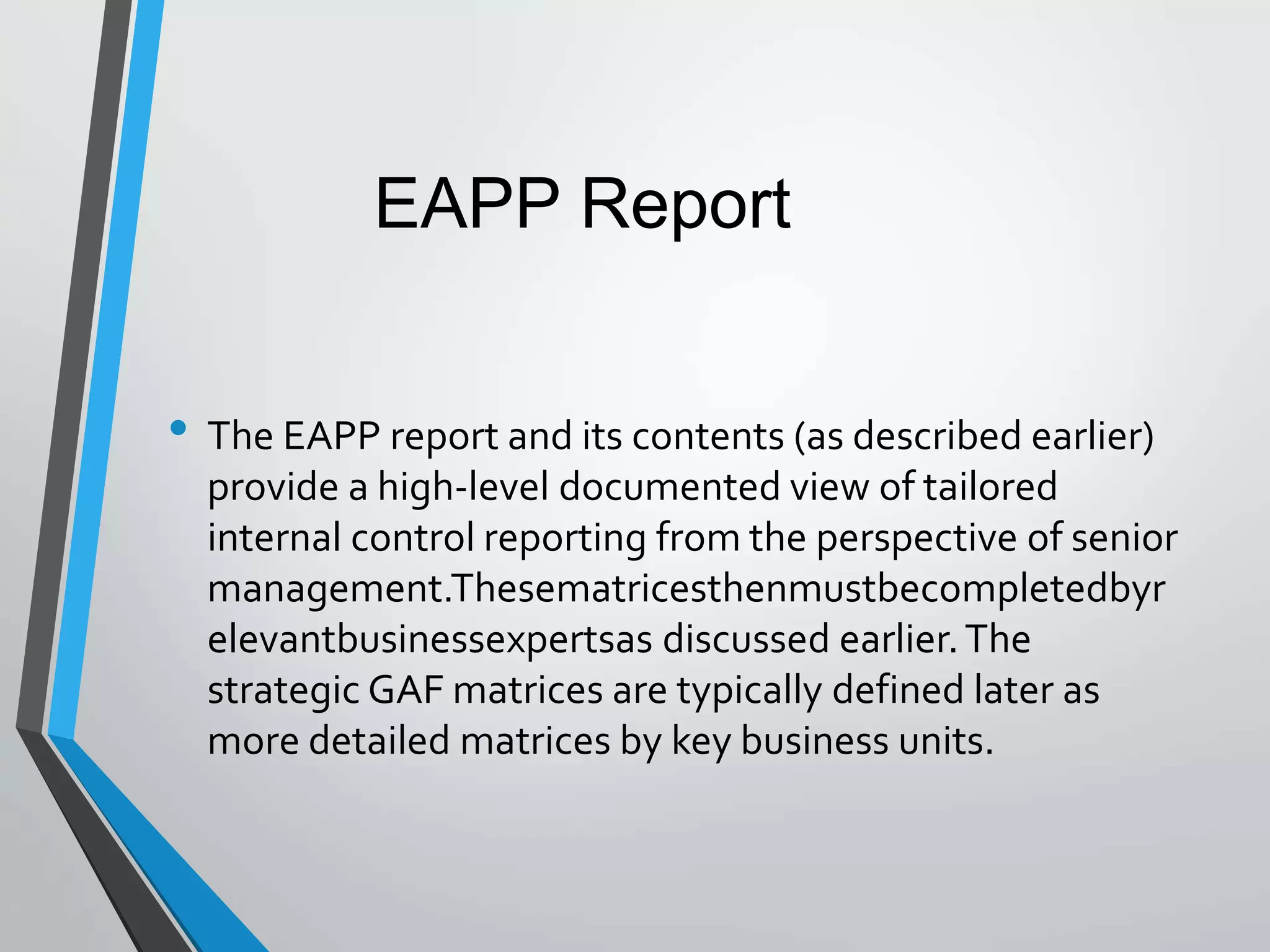 EAPP Report

• The EAPP report and its contents (as described earlier) provide a high-level documented view of tailored internal control reporting from the perspective of senior management.Thesematricesthenmustbecompletedbyr elevantbusinessexpertsas discussed earlier. The strategic GAF matrices are typically defined later as more detailed matrices by key business units.